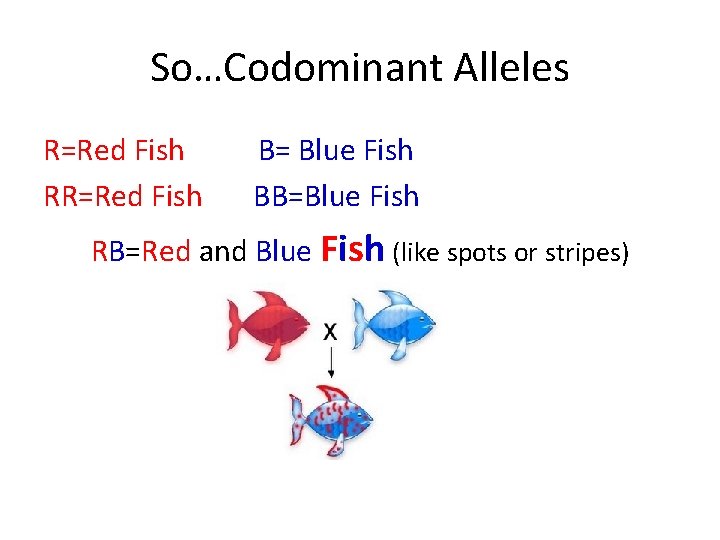 So…Codominant Alleles

R=Red Fish B= Blue Fish

RR=Red Fish BB=Blue Fish

RB=Red and Blue Fish (like spots or stripes)

X